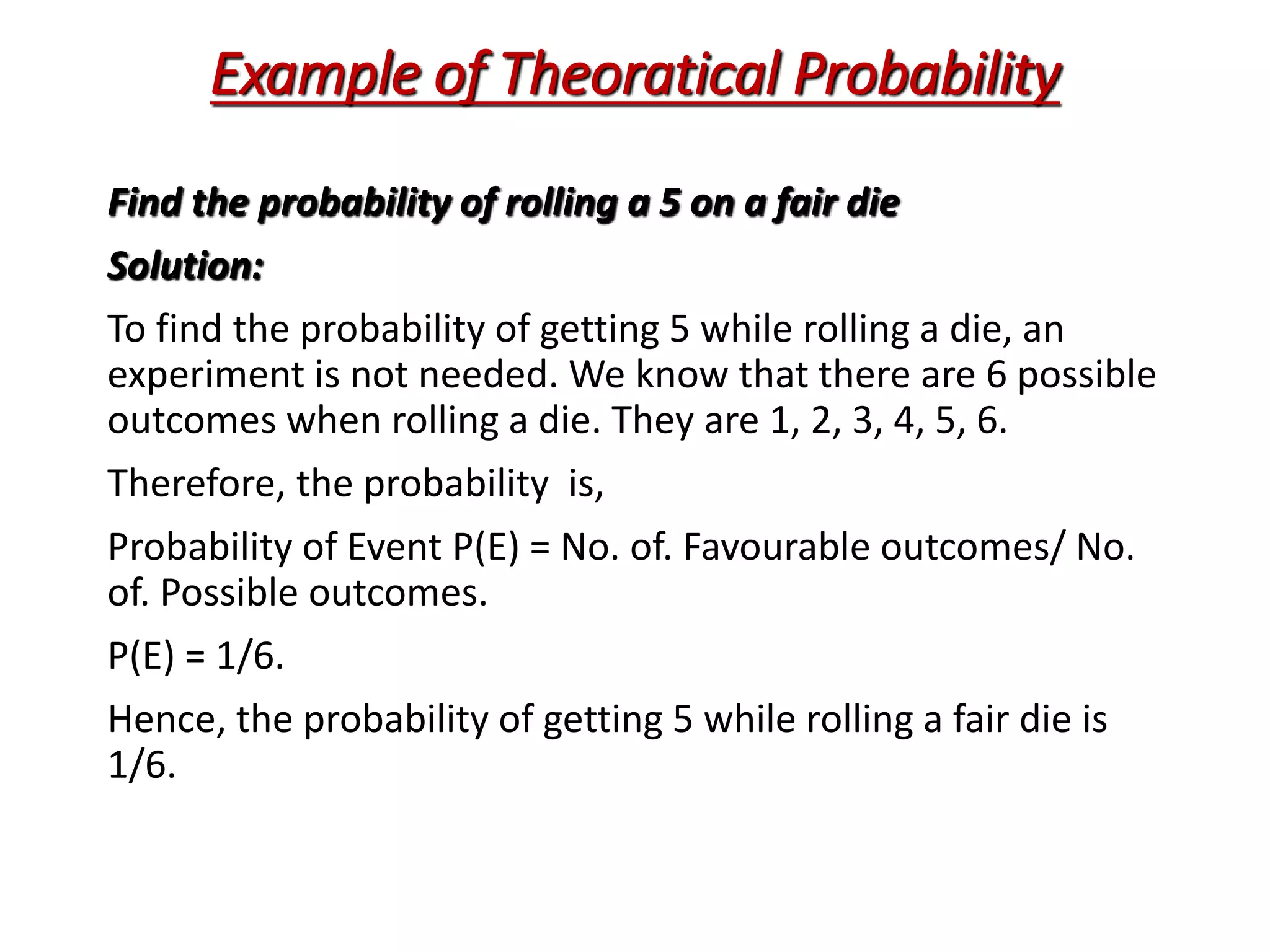 Example of Theoratical Probability

Find the probability of rolling a 5 on a fair die

Solution:

To find the probability of getting 5 while rolling a die, an experiment is not needed. We know that there are 6 possible outcomes when rolling a die. They are 1, 2, 3, 4, 5, 6.

Therefore, the probability is,

Probability of Event P(E) = No. of. Favourable outcomes/ No. of. Possible outcomes.

P(E) = 1/6.

Hence, the probability of getting 5 while rolling a fair die is 1/6.